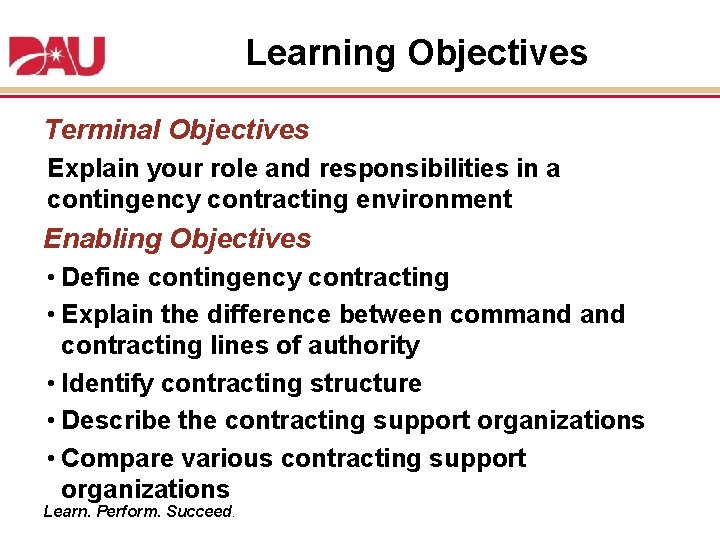 DAU

Learning Objectives

Terminal Objectives

Explain your role and responsibilities in a contingency contracting environment

Enabling Objectives

• Define contingency contracting
• Explain the difference between command and contracting lines of authority
• Identify contracting structure
• Describe the contracting support organizations
• Compare various contracting support organizations

Learn. Perform. Succeed.